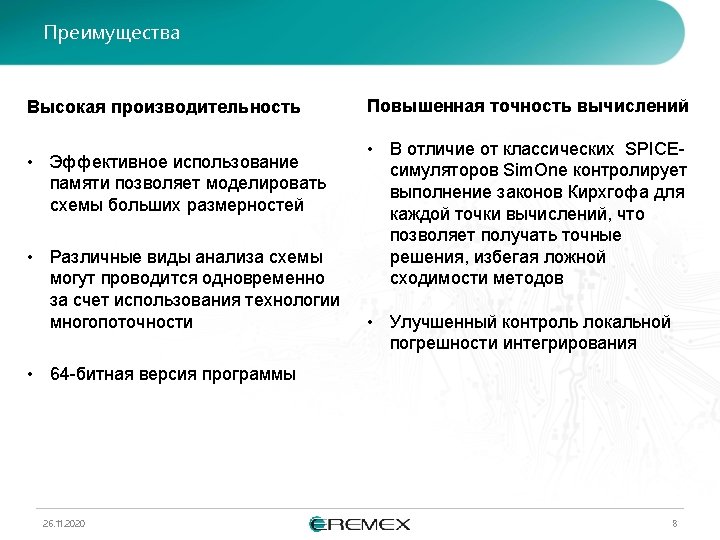 Преимущества

Высокая производительность

• Эффективное использование памяти позволяет моделировать схемы больших размерностей

• Различные виды анализа схемы могут проводится одновременно за счет использования технологии многопоточности

• 64-битная версия программы

Повышенная точность вычислений

• В отличие от классических SPICE-симуляторов SimOne контролирует выполнение законов Кирхгофа для каждой точки вычислений, что позволяет получать точные решения, избегая ложной сходимости методов

• Улучшенный контроль локальной погрешности интегрирования

26.11.2020

EREMEX

8